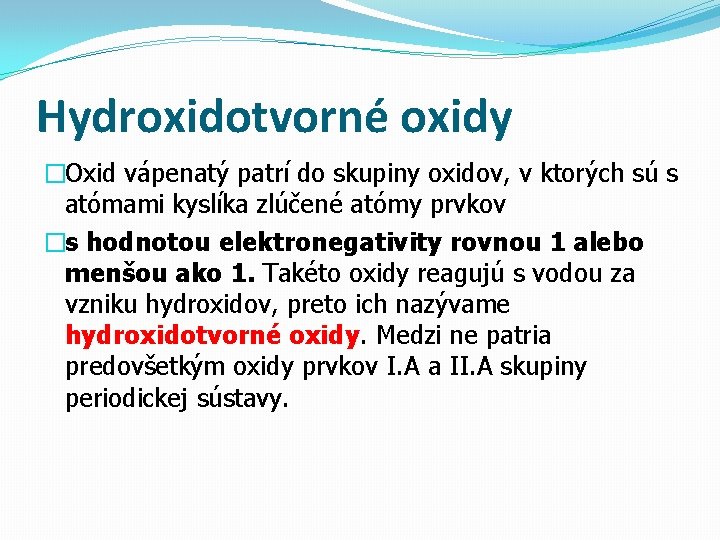 Hydroxidotvorné oxidy

Oxid vápenatý patrí do skupiny oxidov, v ktorých sú s atómami kyslíka zlúčené atómy prvkov

s hodnotou elektronegativity rovnou 1 alebo menšou ako 1. Takéto oxidy reagujú s vodou za vzniku hydroxidov, preto ich nazývame hydroxidotvorné oxidy. Medzi ne patria predovšetkým oxidy prvkov I.A a II.A skupiny periodickej sústavy.